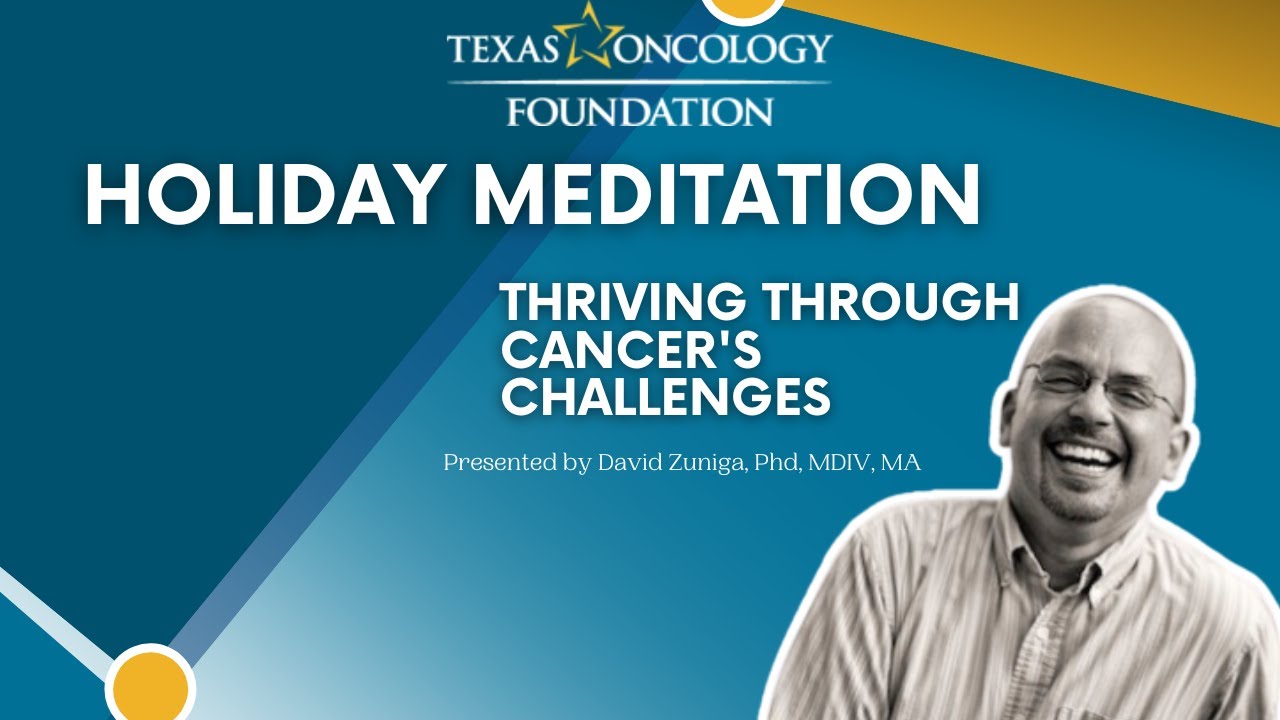 TEXAS ONCOLOGY
FOUNDATION

HOLIDAY MEDITATION

THRIVING THROUGH CANCER'S CHALLENGES

Presented by David Zuniga, Phd, MDIV, MA